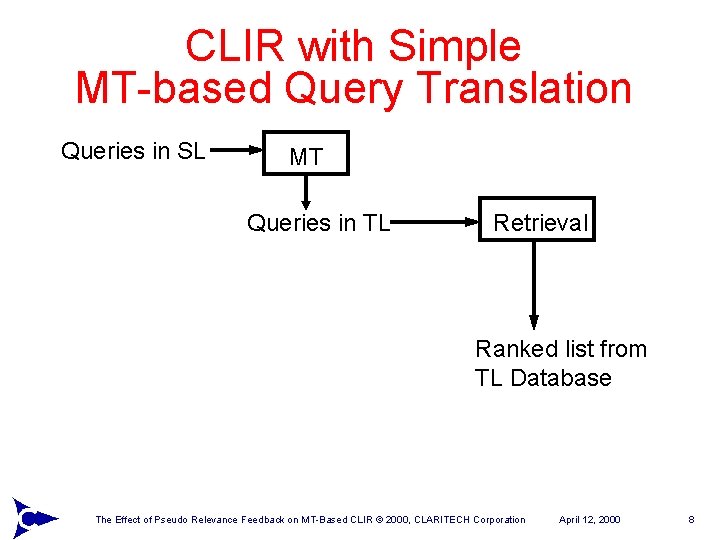 CLIR with Simple MT-based Query Translation

Queries in SL

MT

Queries in TL

Retrieval

Ranked list from TL Database

The Effect of Pseudo Relevance Feedback on MT-Based CLIR © 2000, CLARITECH Corporation April 12, 2000 8